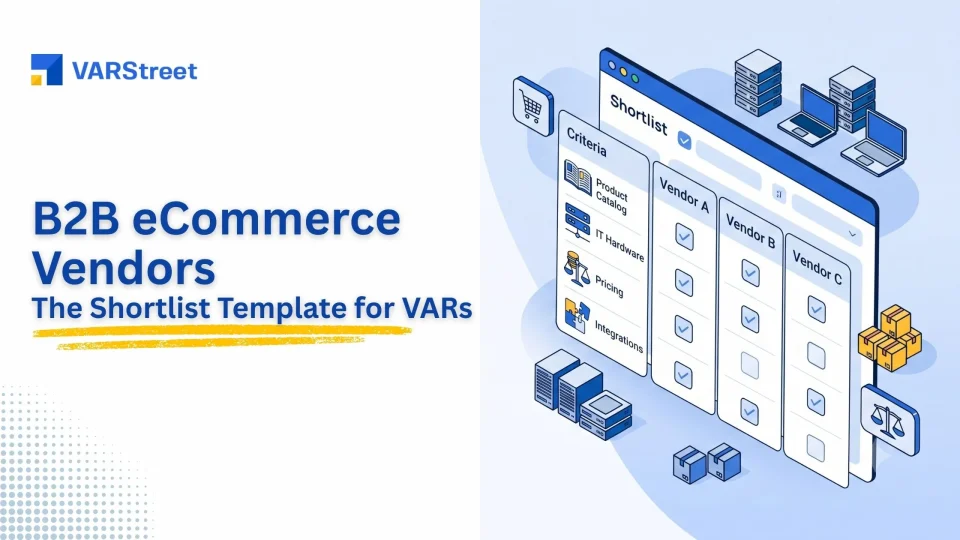 VARStreet

B2B eCommerce Vendors
The Shortlist Template for VARs

Shortlist

Criteria
Product Catalog
IT Hardware
Pricing
Integrations

Vendor A
Vendor B
Vendor C